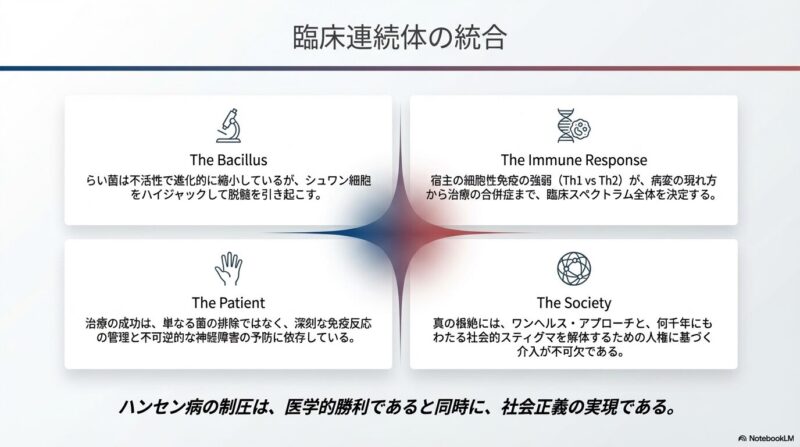 臨床連続体の統合

The Bacillus

らい菌は不活性で進化的に縮小しているが、シュワン細胞をハイジャックして脱髄を引き起こす。

The Immune Response

宿主の細胞性免疫の強弱（Th1 vs Th2）が、病変の現れ方から治療の合併症まで、臨床スペクトラム全体を決定する。

The Patient

治療の成功は、単なる菌の排除ではなく、深刻な免疫反応の管理と不可逆的な神経障害の予防に依存している。

The Society

真の根絶には、ワンヘルス・アプローチと、何千年にもわたる社会的スティグマを解体するための人権に基づく介入が不可欠である。

ハンセン病の制圧は、医学的勝利であると同時に、社会正義の実現である。

NotebookLM